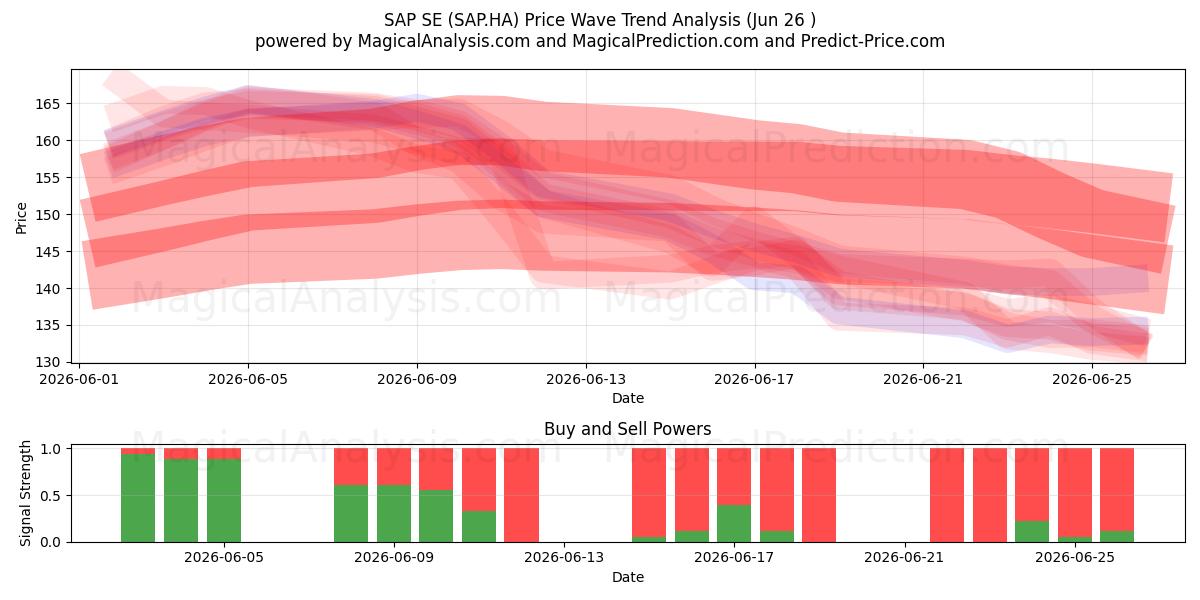 SAP SE (SAP.HA) Price Wave Trend Analysis (Jun 26 )
powered by MagicalAnalysis.com and MagicalPrediction.com and Predict-Price.com

MagicalAnalysis.com MagicalPrediction.com
MagicalAnalysis.com MagicalPrediction.com

Price
165
160
155
150
145
140
135
130
2026-06-01 2026-06-05 2026-06-09 2026-06-13 2026-06-17 2026-06-21 2026-06-25
Date

Buy and Sell Powers
MagicalAnalysis.com MagicalPrediction.com
Signal Strength
1.0
0.5
0.0
2026-06-05 2026-06-09 2026-06-13 2026-06-17 2026-06-21 2026-06-25
Date